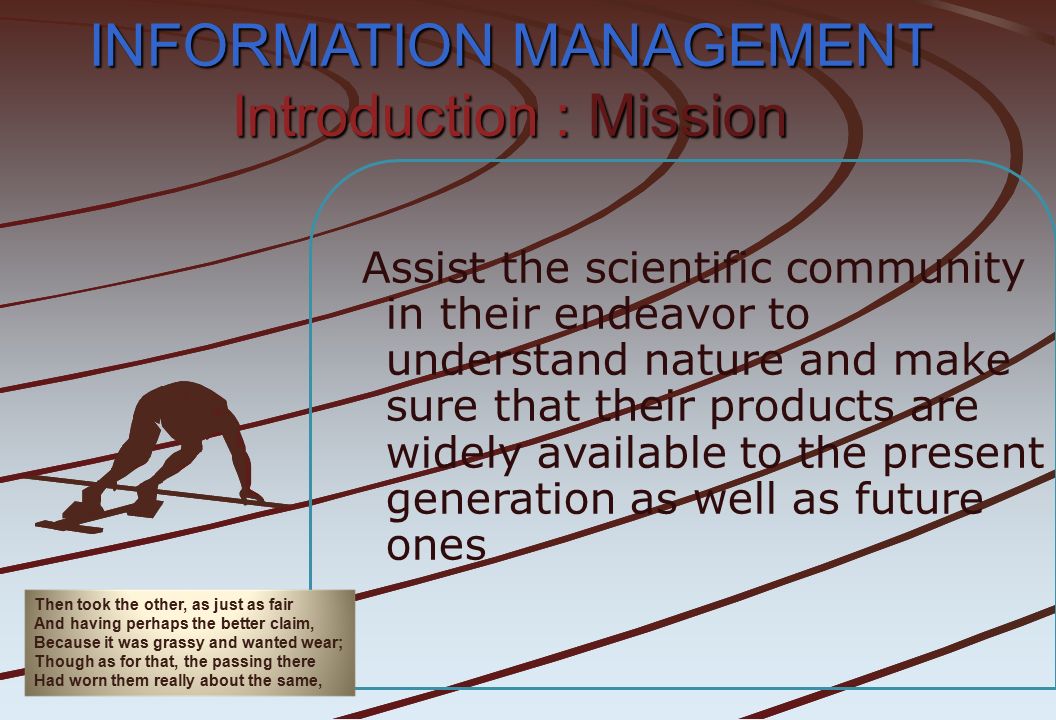 INFORMATION MANAGEMENT
Introduction : Mission

Assist the scientific community in their endeavor to understand nature and make sure that their products are widely available to the present generation as well as future ones

Then took the other, as just as fair
And having perhaps the better claim,
Because it was grassy and wanted wear;
Though as for that, the passing there
Had worn them really about the same,